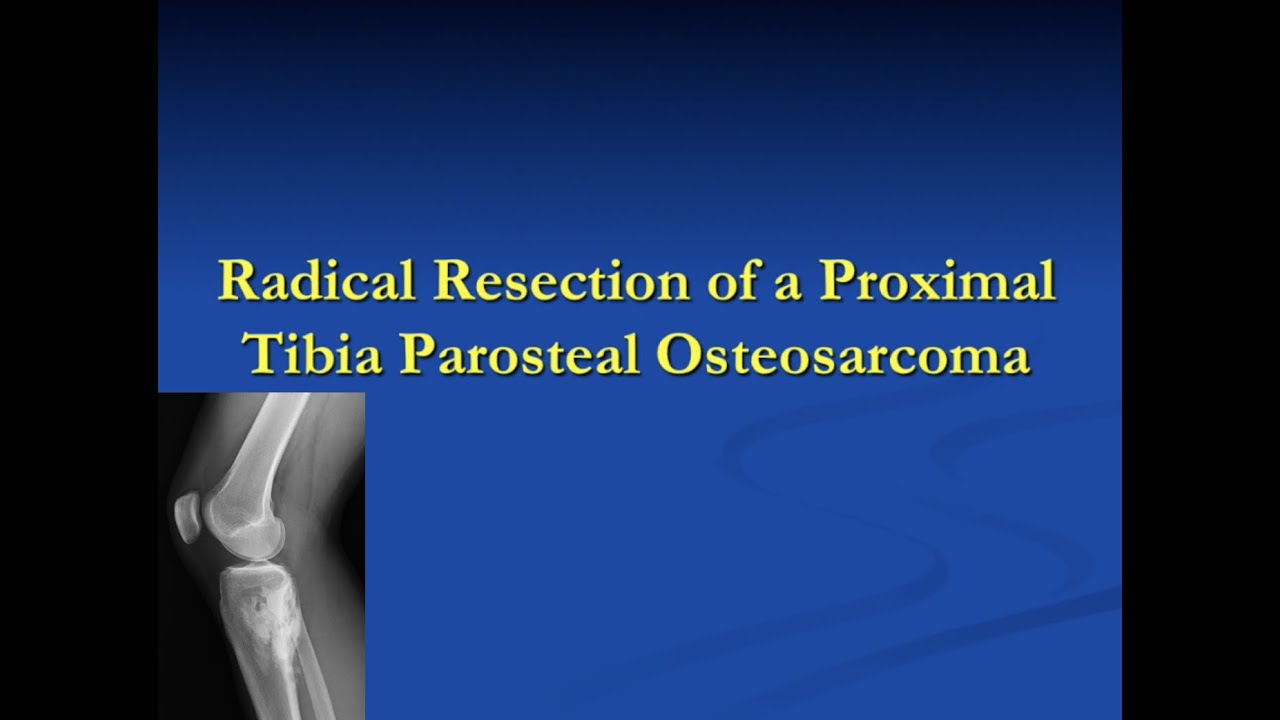 Radical Resection of a Proximal Tibia Parosteal Osteosarcoma